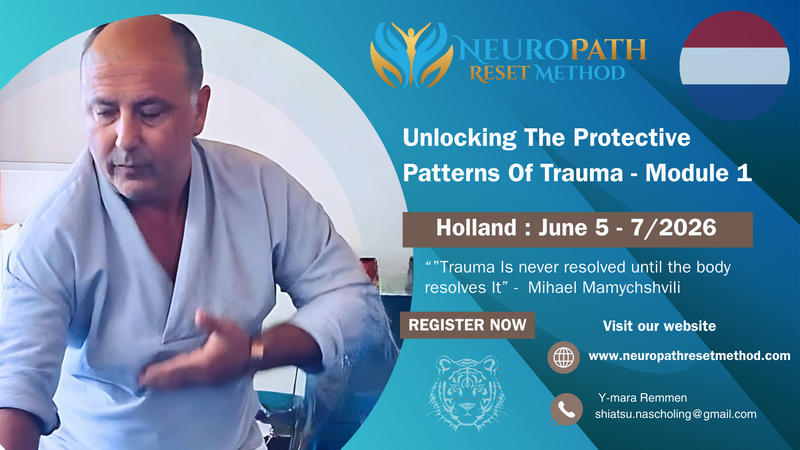 NEUROPATH
RESET METHOD

Unlocking The Protective Patterns Of Trauma - Module 1

Holland : June 5 - 7/2026

“”Trauma Is never resolved until the body resolves It” - Mihael Mamychshvili

REGISTER NOW

Visit our website

www.neuropathresetmethod.com

Y-mara Remmen
shiatsu.nascholing@gmail.com